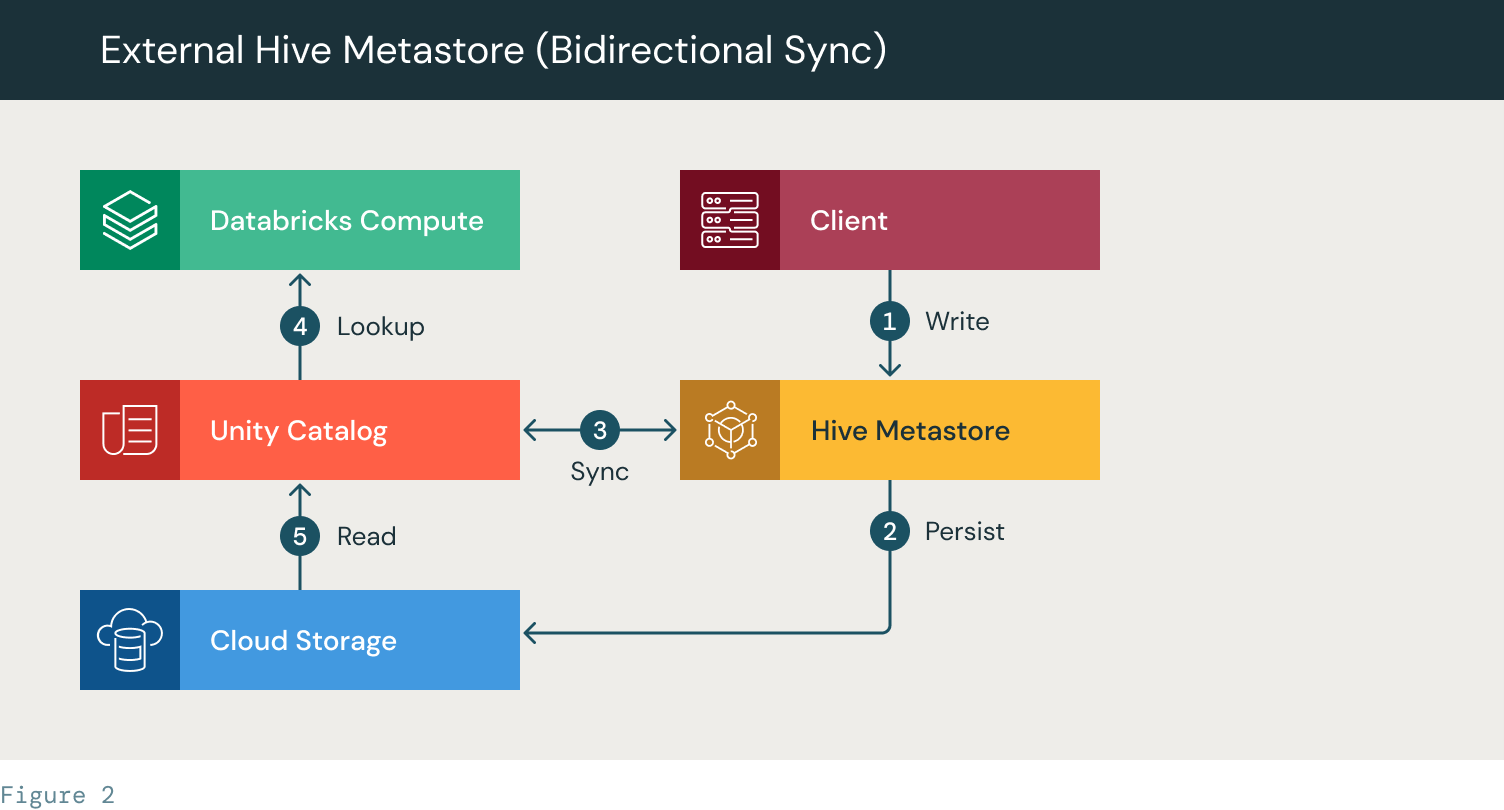 External Hive Metastore (Bidirectional Sync)

Databricks Compute

Client

4 Lookup

1 Write

Unity Catalog

3 Sync

Hive Metastore

5 Read

2 Persist

Cloud Storage

Figure 2